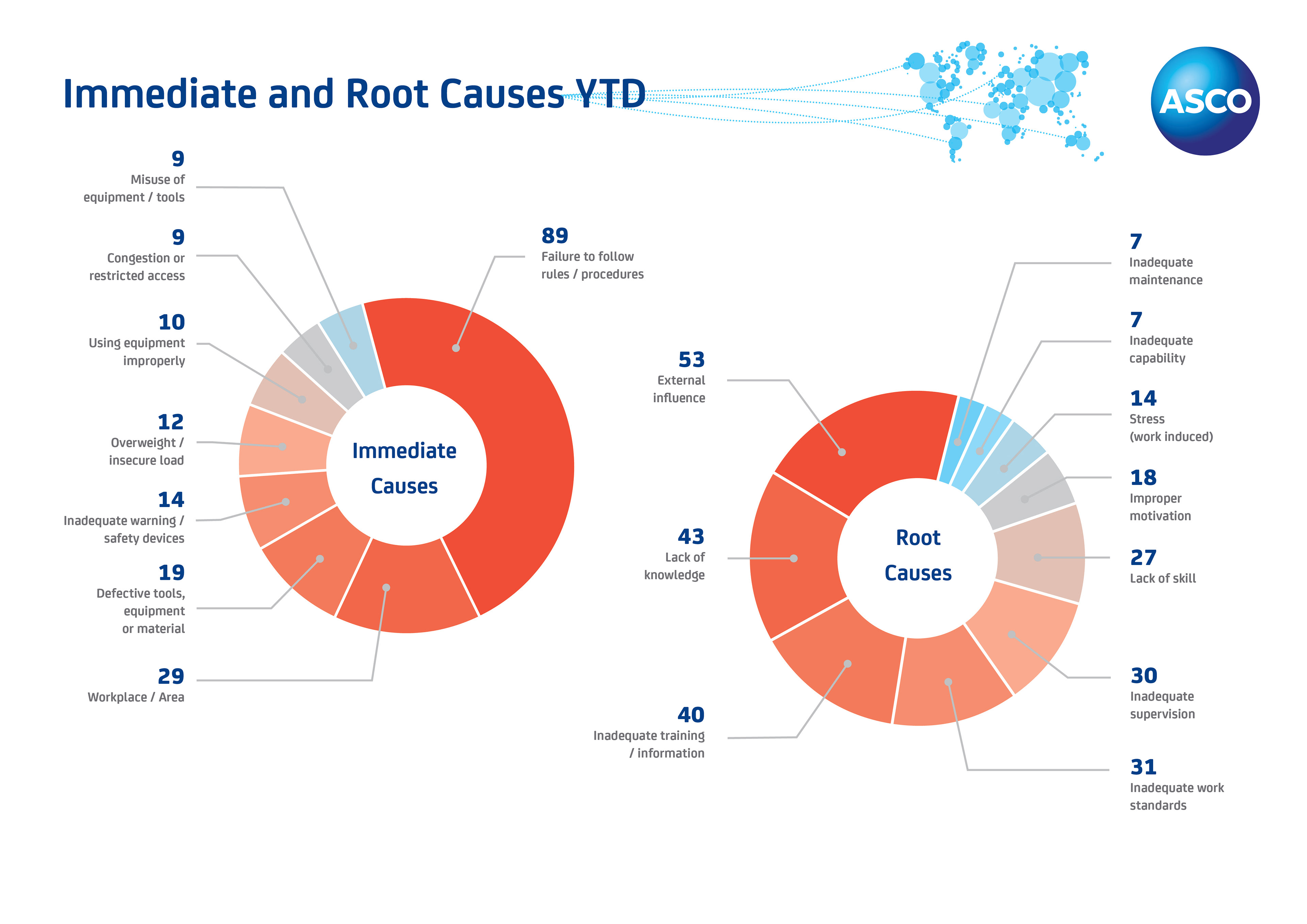 Immediate and Root Causes YTD

ASCO

9
Misuse of equipment / tools

9
Congestion or restricted access

10
Using equipment improperly

12
Overweight / insecure load

14
Inadequate warning / safety devices

19
Defective tools, equipment or material

29
Workplace / Area

89
Failure to follow rules / procedures

Immediate Causes

53
External influence

43
Lack of knowledge

40
Inadequate training / information

Root Causes

7
Inadequate maintenance

7
Inadequate capability

14
Stress (work induced)

18
Improper motivation

27
Lack of skill

30
Inadequate supervision

31
Inadequate work standards